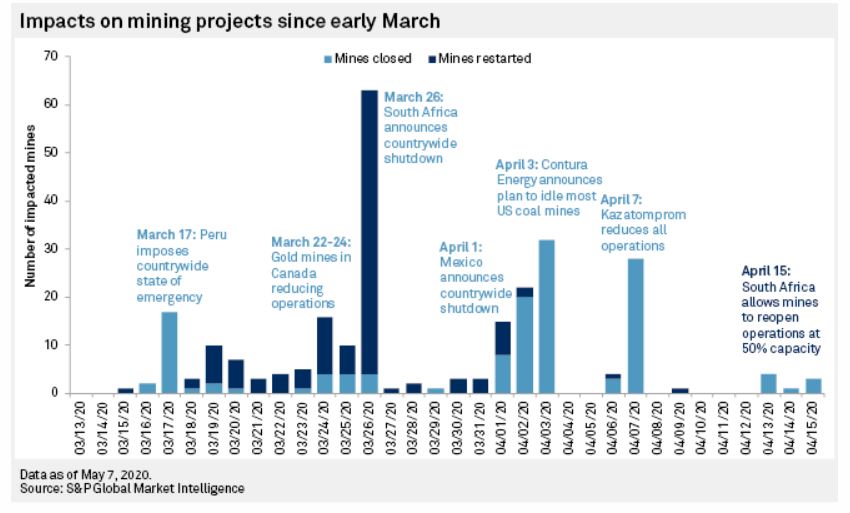 Impacts on mining projects since early March

Mines closed Mines restarted

Number of impacted mines

70
60
50
40
30
20
10
0

March 17: Peru imposes countrywide state of emergency

March 22-24: Gold mines in Canada reducing operations

March 26: South Africa announces countrywide shutdown

April 1: Mexico announces countrywide shutdown

April 3: Contura Energy announces plan to idle most US coal mines

April 7: Kazatomprom reduces all operations

April 15: South Africa allows mines to reopen operations at 50% capacity

03/13/20 03/14/20 03/15/20 03/16/20 03/17/20 03/18/20 03/19/20 03/20/20 03/21/20 03/22/20 03/23/20 03/24/20 03/25/20 03/26/20 03/27/20 03/28/20 03/29/20 03/30/20 03/31/20 04/01/20 04/02/20 04/03/20 04/04/20 04/05/20 04/06/20 04/07/20 04/08/20 04/09/20 04/10/20 04/11/20 04/12/20 04/13/20 04/14/20 04/15/20

Data as of May 7, 2020.
Source: S&P Global Market Intelligence